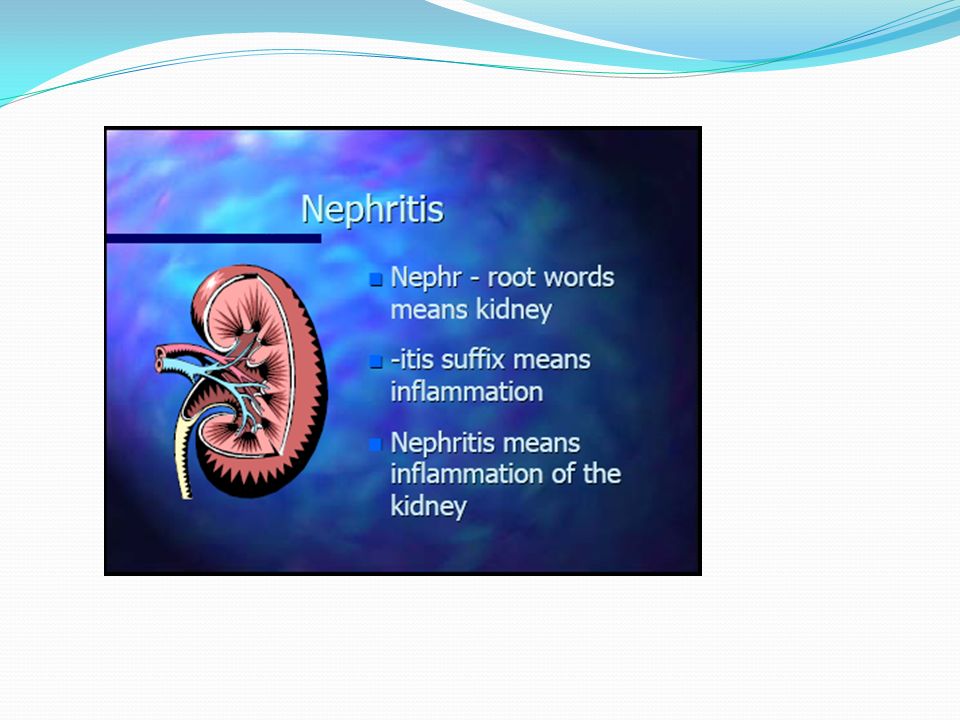 Nephritis

- Nephr - root words means kidney
- -itis suffix means inflammation
- Nephritis means inflammation of the kidney